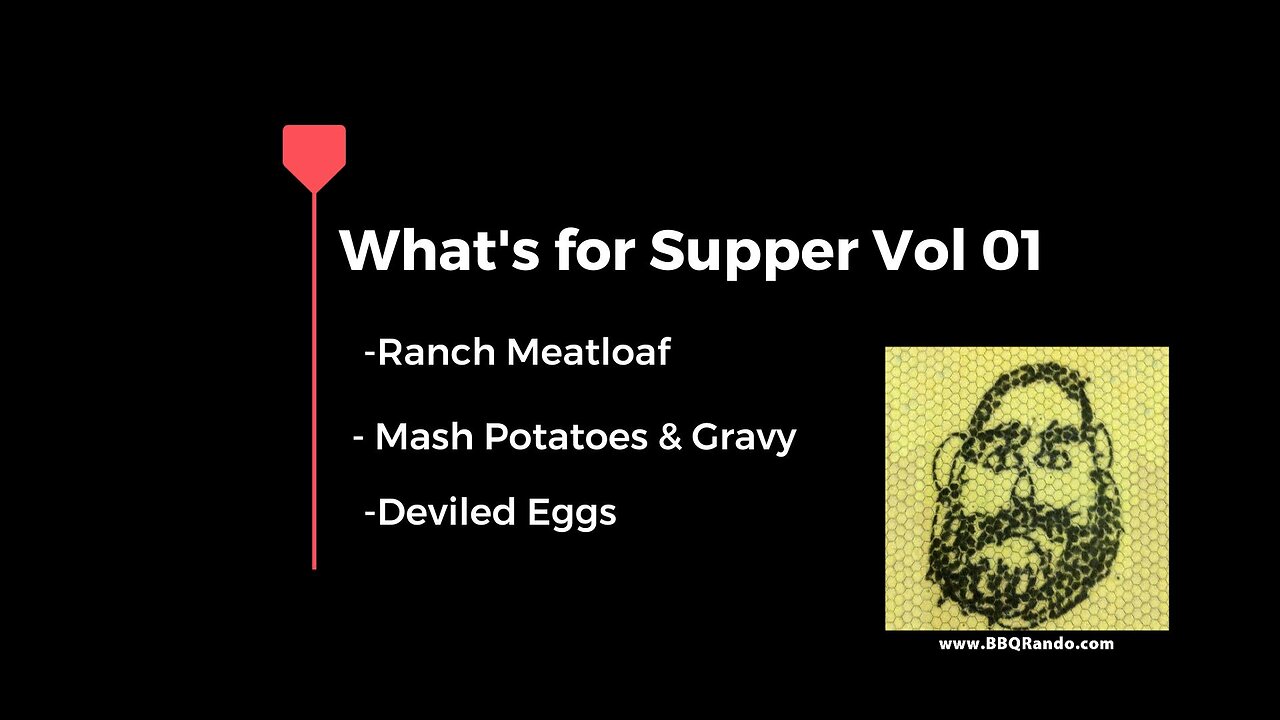 What's for Supper Vol 01

-Ranch Meatloaf

- Mash Potatoes & Gravy

-Deviled Eggs

www.BBQRando.com